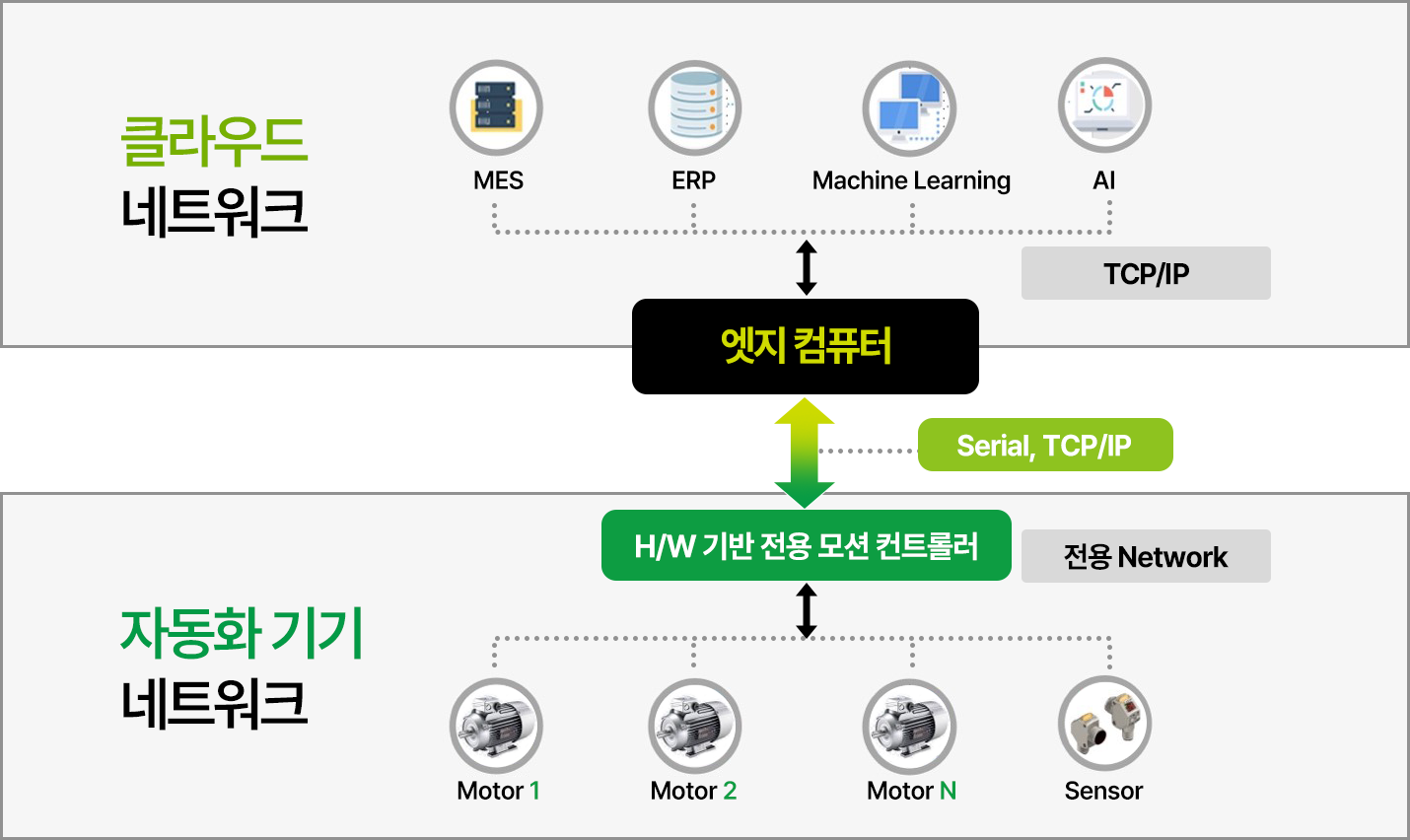 클라우드
네트워크

MES
ERP
Machine Learning
AI

TCP/IP

엣지 컴퓨터

Serial, TCP/IP

H/W 기반 전용 모션 컨트롤러

전용 Network

자동화 기기
네트워크

Motor 1
Motor 2
Motor N
Sensor